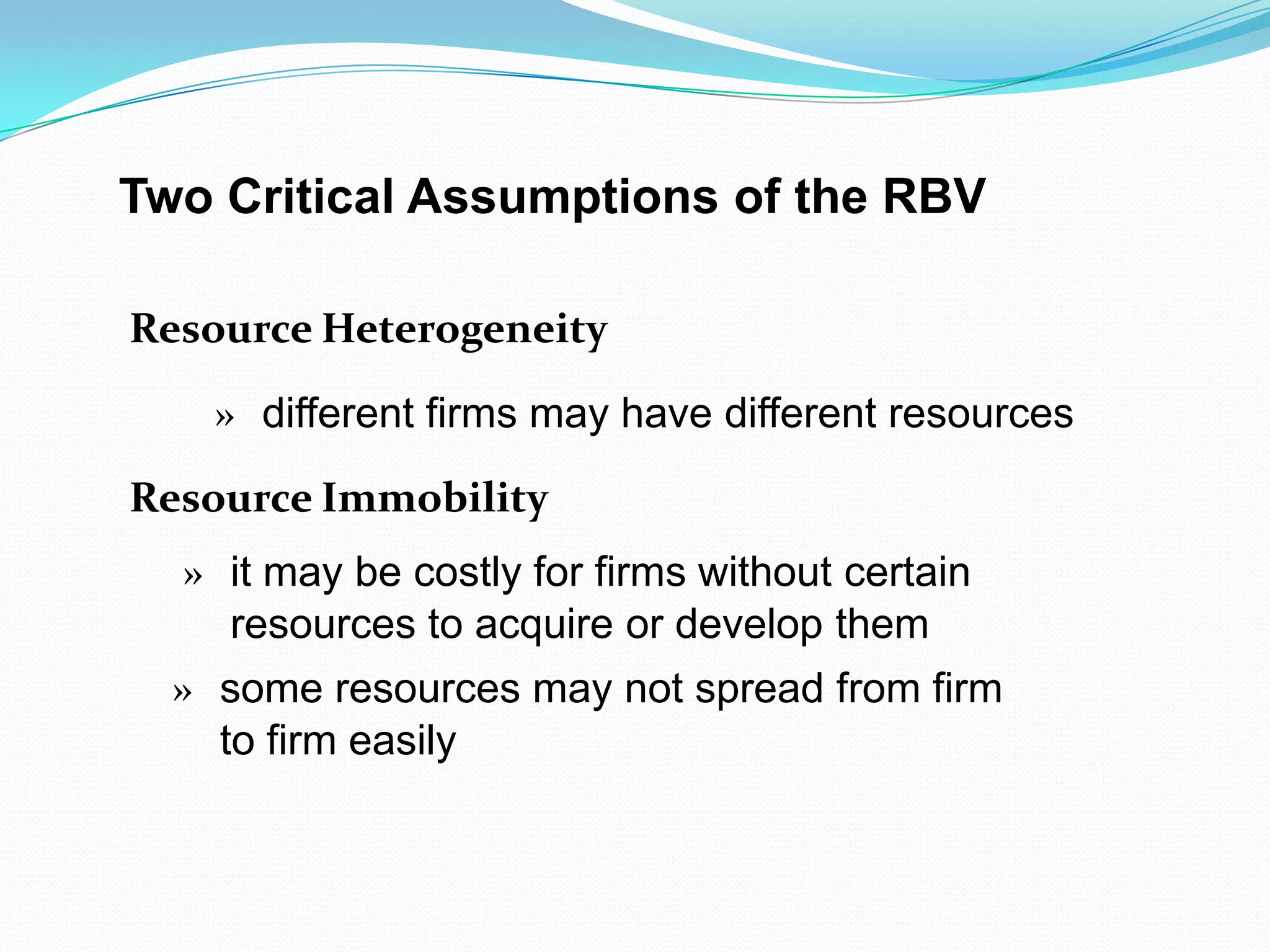 Two Critical Assumptions of the RBV

Resource Heterogeneity

» different firms may have different resources

Resource Immobility

» it may be costly for firms without certain resources to acquire or develop them

» some resources may not spread from firm to firm easily